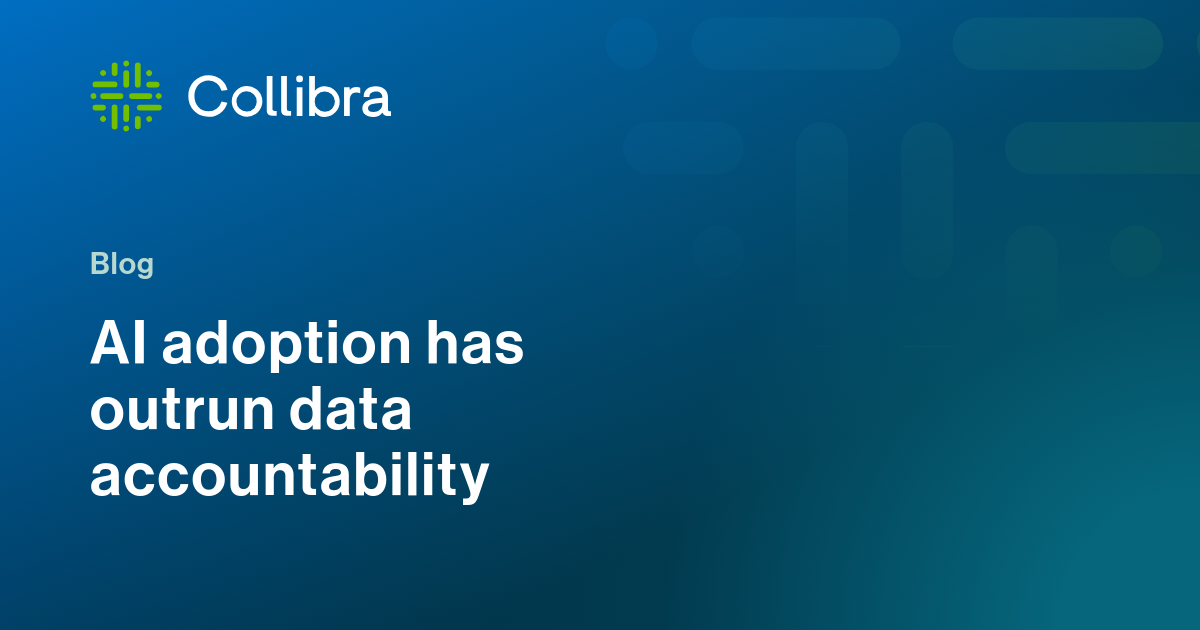 Collibra

Blog

AI adoption has outrun data accountability